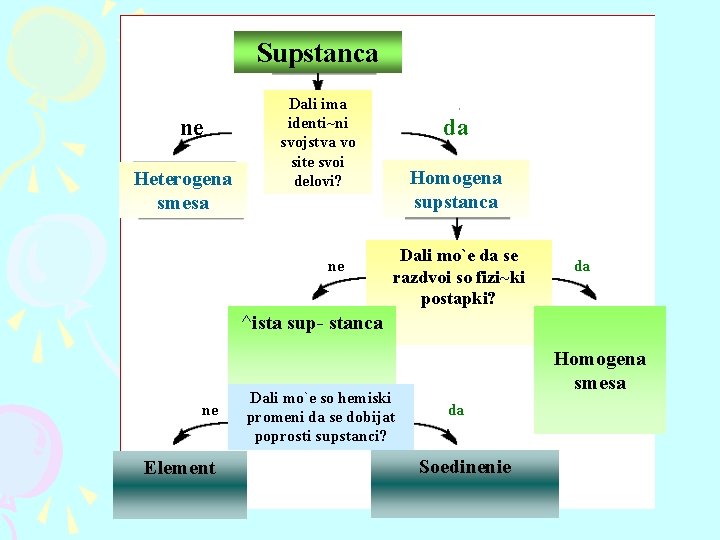 Supstanca

Dali ima identi~ni svojstva vo site svoi delovi?

ne

da

Heterogena smesa

Homogena supstanca

Dali mo`e da se razdvoi so fizi~ki postapki?

ne

da

^ista sup- stanca

Homogena smesa

Dali mo`e so hemiski promeni da se dobijat poprosti supstanci?

ne

da

Element

Soedinenie